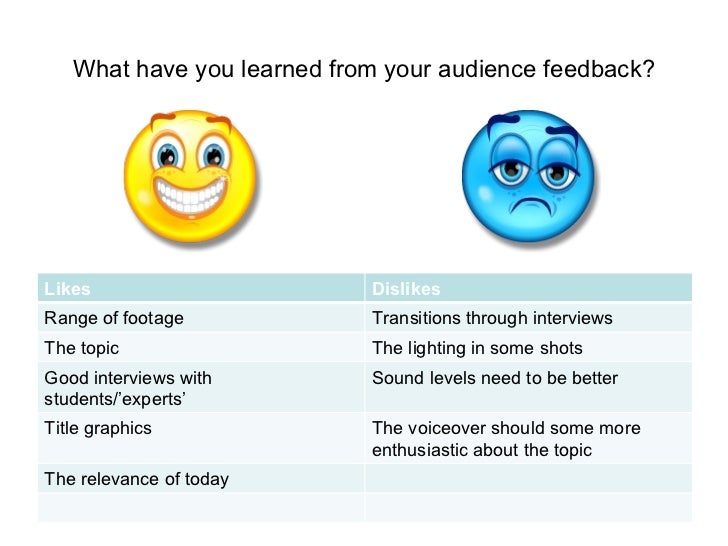 What have you learned from your audience feedback?

| Likes | Dislikes |
|---|---|
| Range of footage | Transitions through interviews |
| The topic | The lighting in some shots |
| Good interviews with students/'experts' | Sound levels need to be better |
| Title graphics | The voiceover should some more enthusiastic about the topic |
| The relevance of today | |
| | |